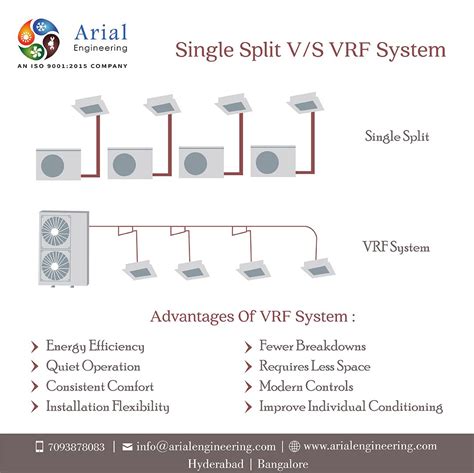 Arial Engineering
AN ISO 9001:2015 COMPANY

Single Split V/S VRF System

Single Split

VRF System

Advantages Of VRF System :

Energy Efficiency
Quiet Operation
Consistent Comfort
Installation Flexibility

Fewer Breakdowns
Requires Less Space
Modern Controls
Improve Individual Conditioning

7093878083 | info@arialengineering.com | www.arialengineering.com
Hyderabad | Bangalore